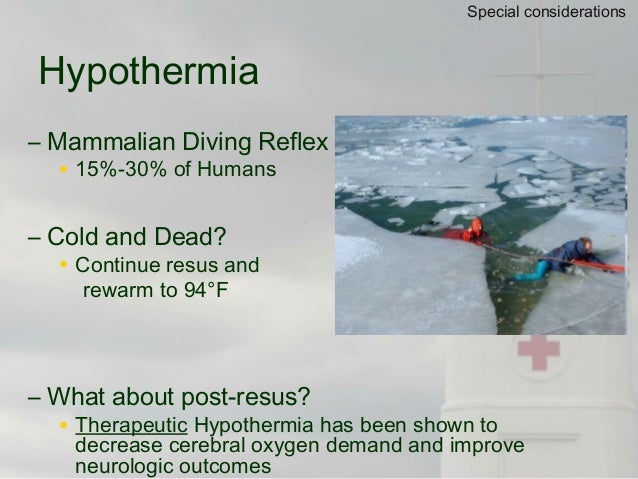 Special considerations

Hypothermia

– Mammalian Diving Reflex
• 15%-30% of Humans

– Cold and Dead?
• Continue resus and rewarm to 94°F

– What about post-resus?
• Therapeutic Hypothermia has been shown to decrease cerebral oxygen demand and improve neurologic outcomes